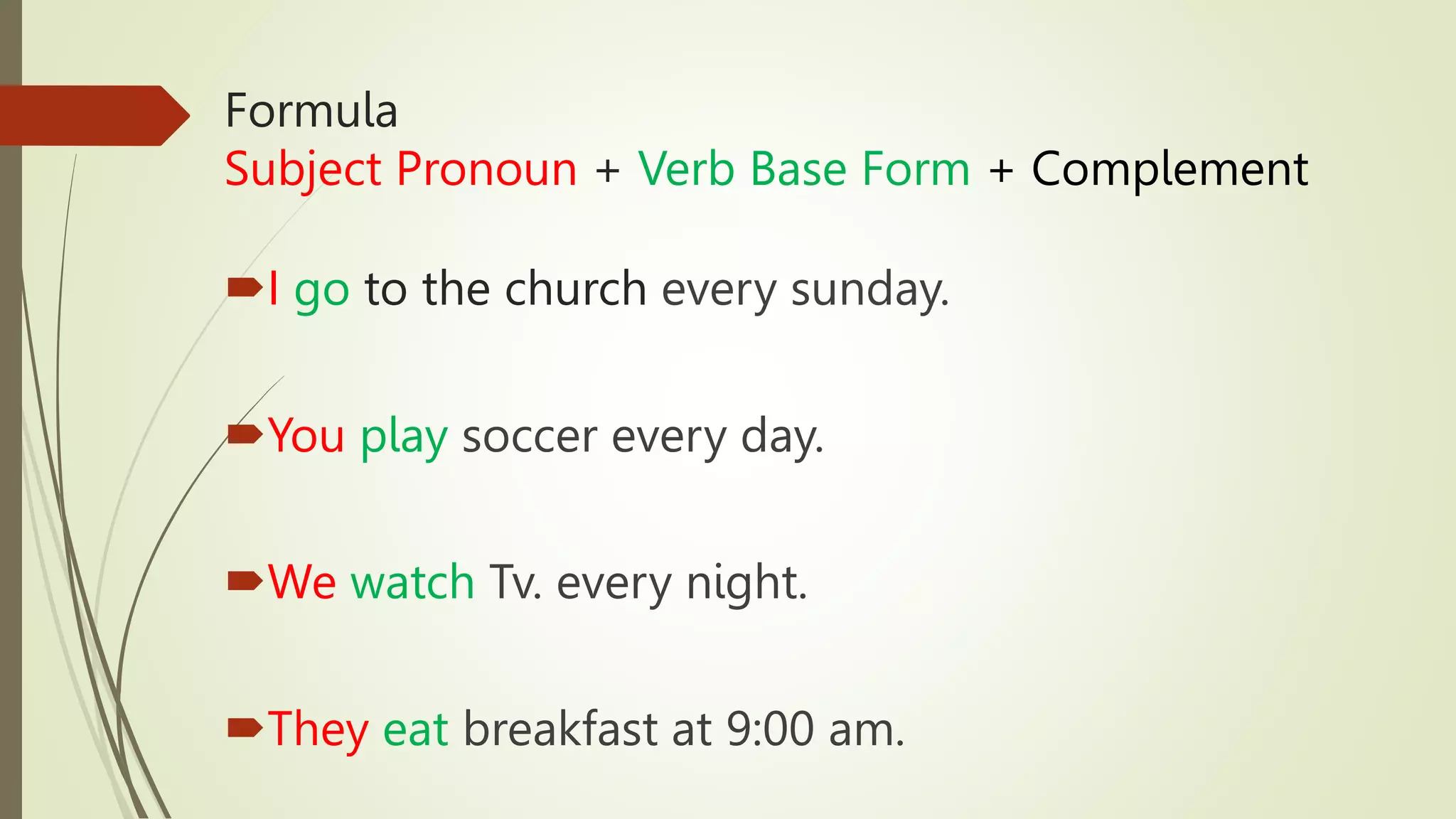 Formula
Subject Pronoun + Verb Base Form + Complement

I go to the church every sunday.

You play soccer every day.

We watch Tv. every night.

They eat breakfast at 9:00 am.